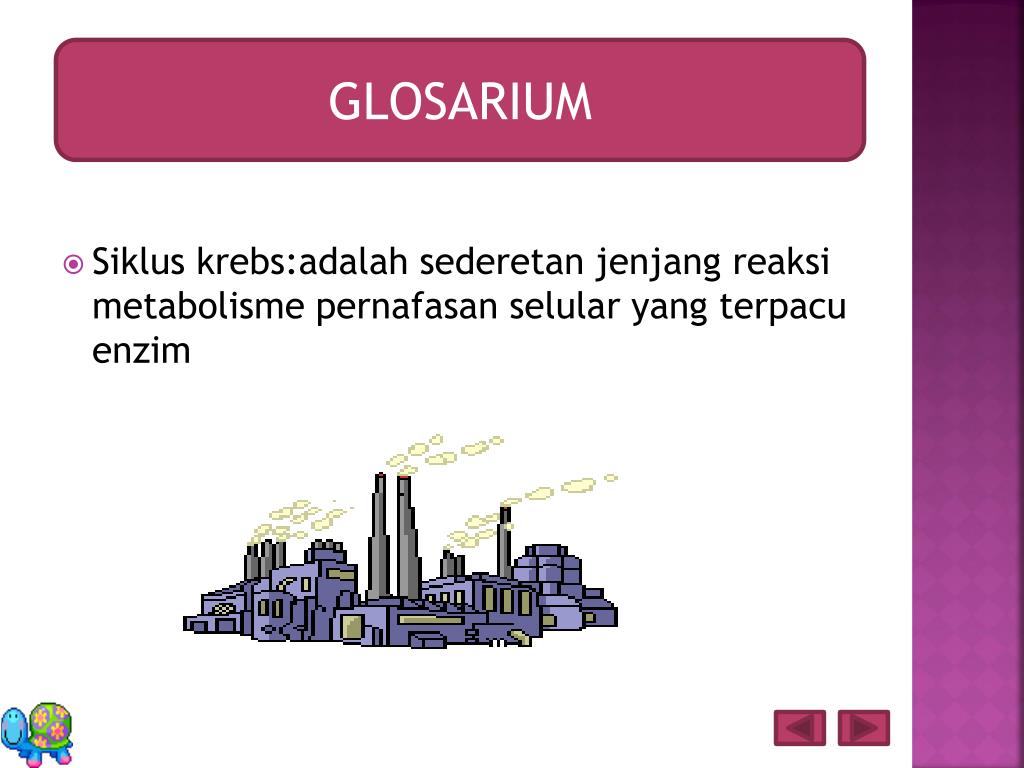 GLOSARIUM

Siklus krebs:adalah sederetan jenjang reaksi metabolisme pernafasan selular yang terpacu enzim